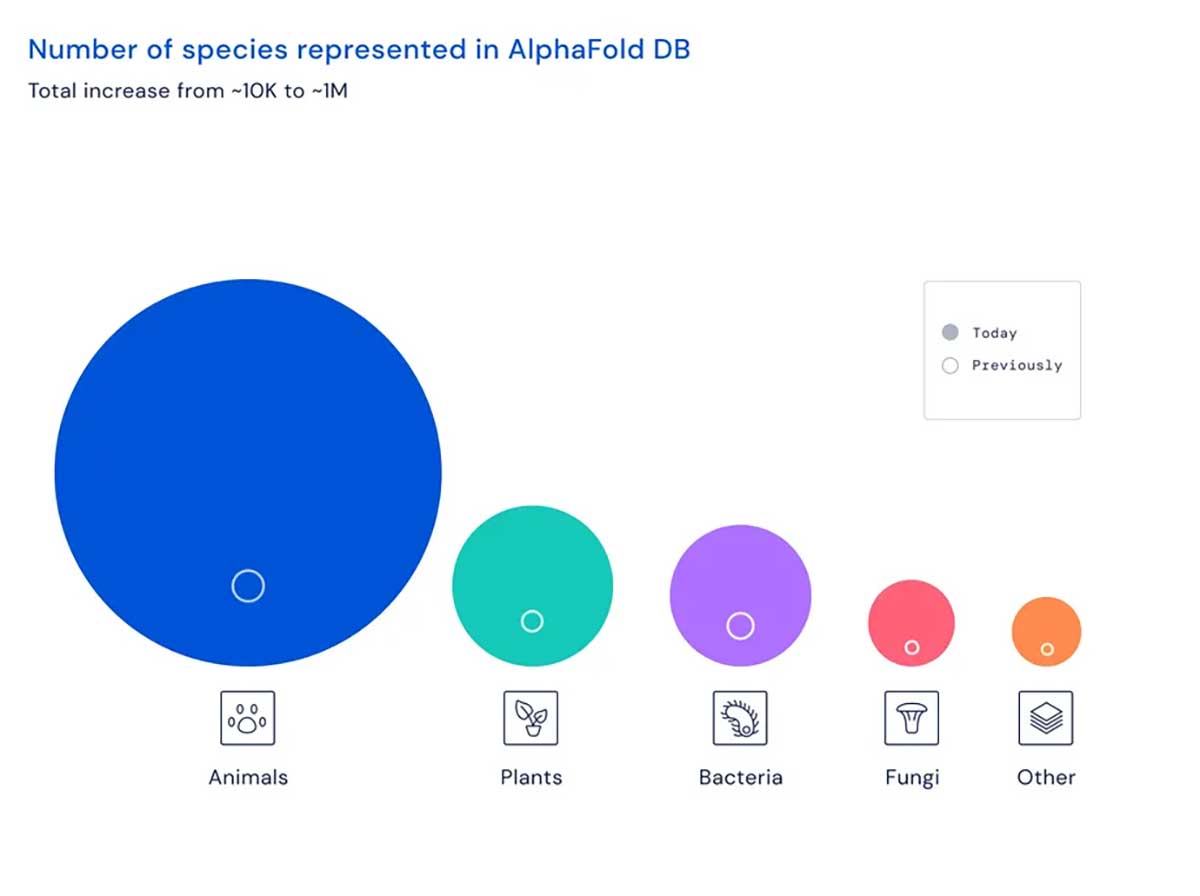 Number of species represented in AlphaFold DB

Total increase from ~10K to ~1M

Today
Previously

Animals

Plants

Bacteria

Fungi

Other